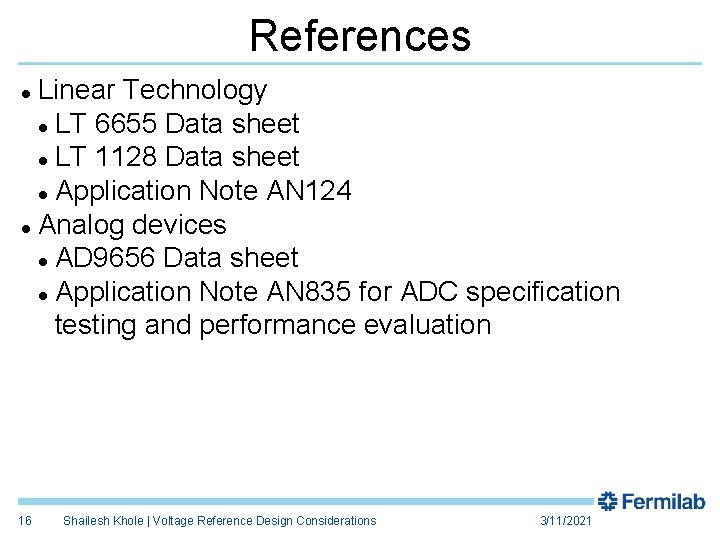 References

- Linear Technology
  - LT 6655 Data sheet
  - LT 1128 Data sheet
  - Application Note AN124
- Analog devices
  - AD9656 Data sheet
  - Application Note AN835 for ADC specification testing and performance evaluation

Fermilab

16 Shailesh Khole | Voltage Reference Design Considerations 3/11/2021